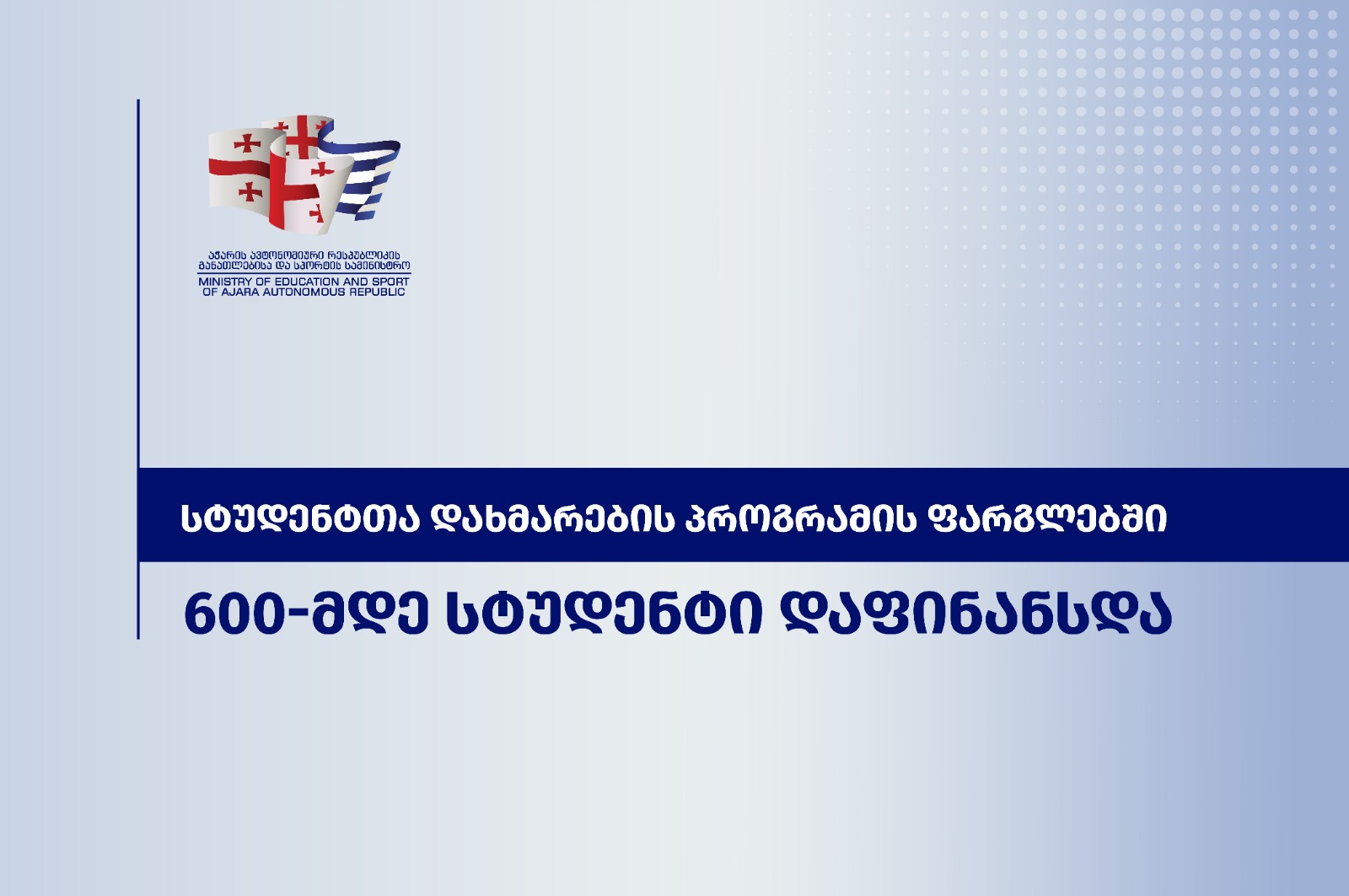 აჭარის ავტონომიური რესპუბლიკის განათლებისა და სპორტის სამინისტრო
MINISTRY OF EDUCATION AND SPORT OF AJARA AUTONOMOUS REPUBLIC

სტუდენტთა დახმარების პროგრამის ფარგლებში

600-მდე სტუდენტი დაფინანსდა